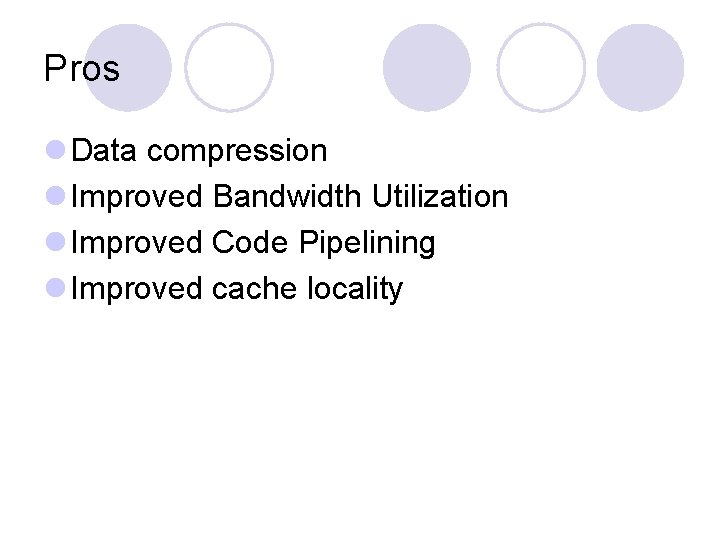 Pros

- Data compression
- Improved Bandwidth Utilization
- Improved Code Pipelining
- Improved cache locality